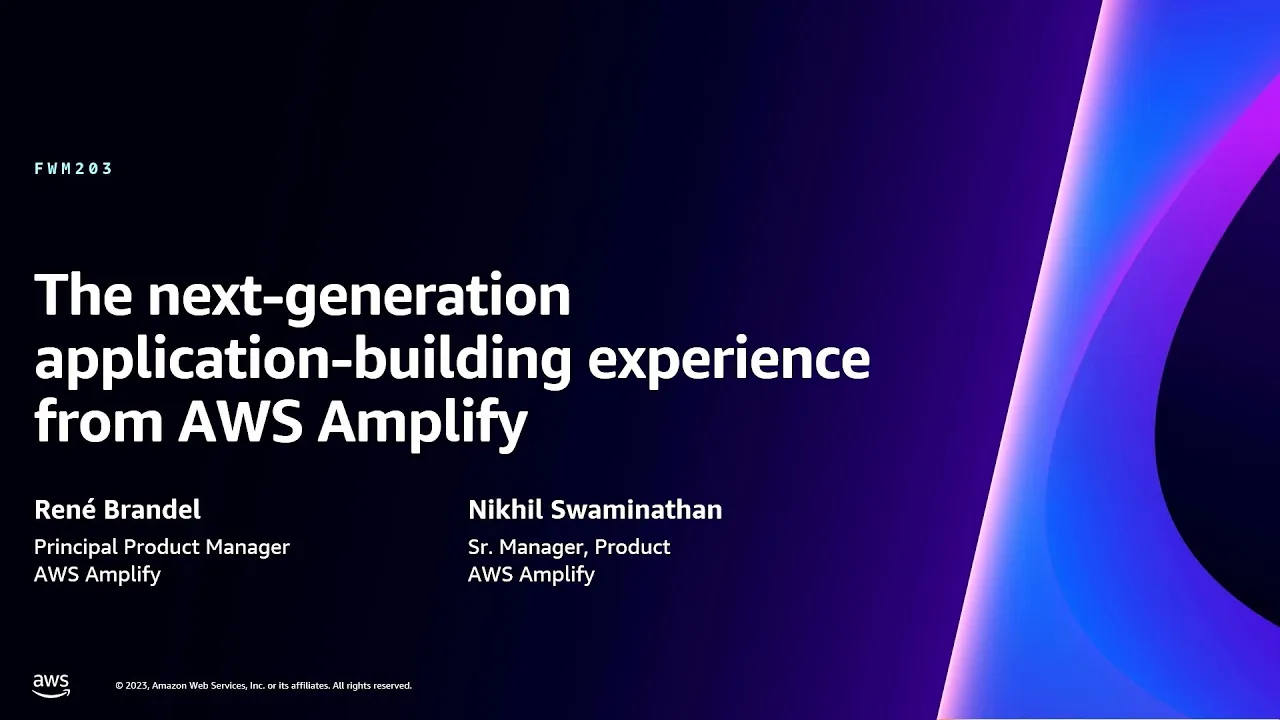 FWM203

The next-generation application-building experience from AWS Amplify

René Brandel
Principal Product Manager
AWS Amplify

Nikhil Swaminathan
Sr. Manager, Product
AWS Amplify

aws

© 2023, Amazon Web Services, Inc. or its affiliates. All rights reserved.